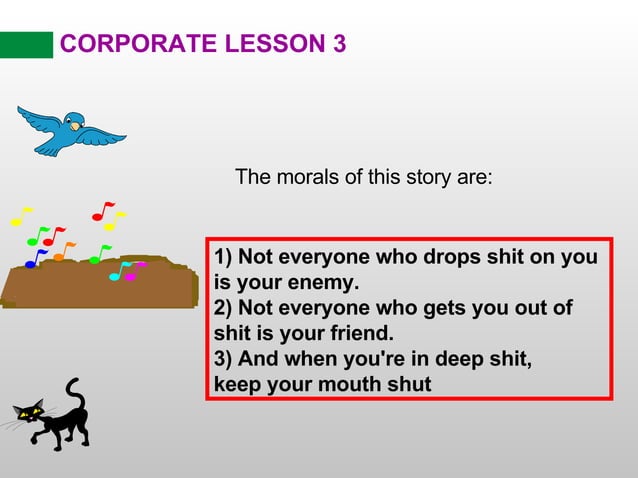 CORPORATE LESSON 3

The morals of this story are:

1) Not everyone who drops shit on you is your enemy.
2) Not everyone who gets you out of shit is your friend.
3) And when you're in deep shit, keep your mouth shut